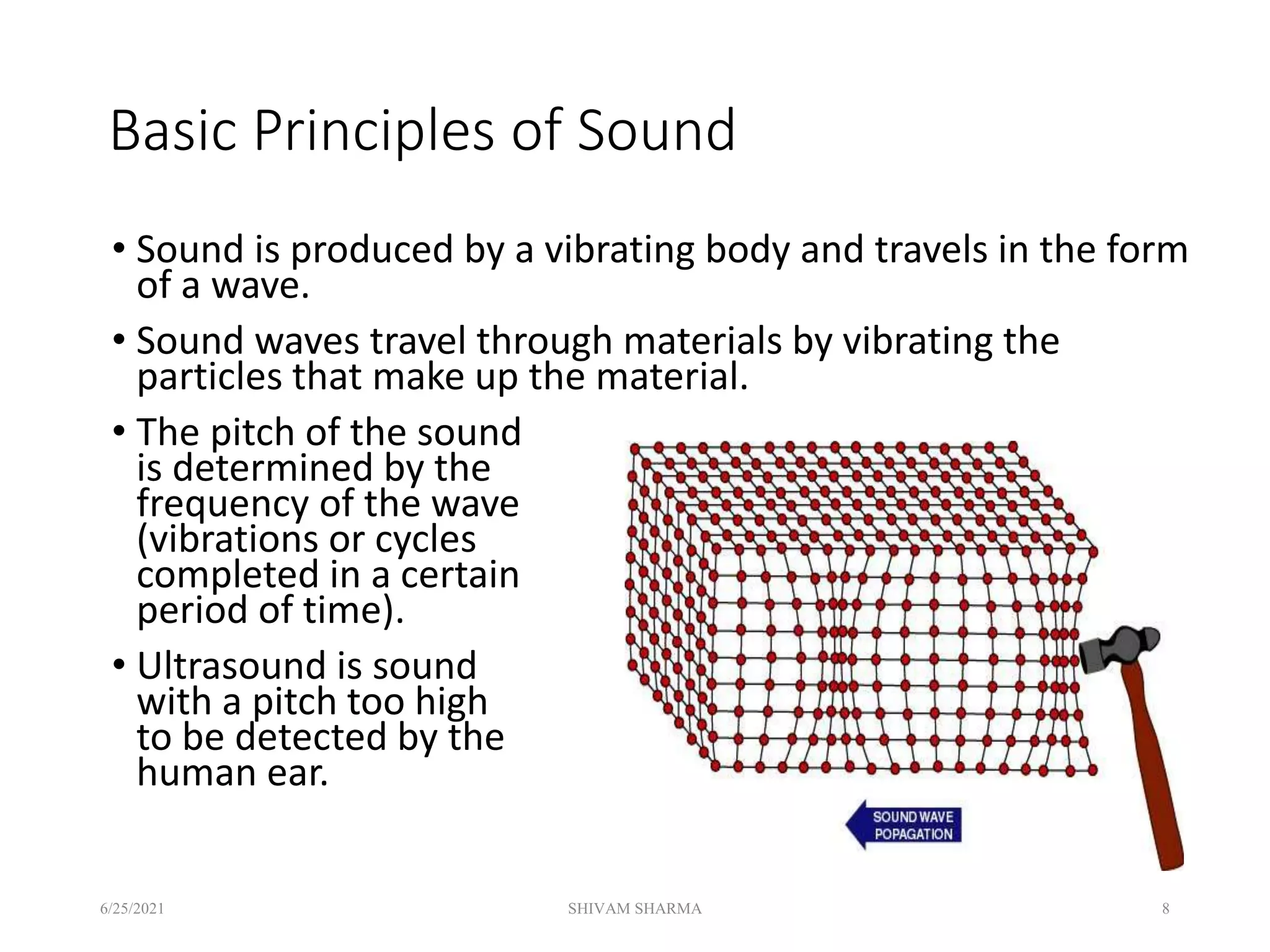 Basic Principles of Sound

• Sound is produced by a vibrating body and travels in the form of a wave.

• Sound waves travel through materials by vibrating the particles that make up the material.

• The pitch of the sound is determined by the frequency of the wave (vibrations or cycles completed in a certain period of time).

• Ultrasound is sound with a pitch too high to be detected by the human ear.

SOUND WAVE POPAGATION

6/25/2021 SHIVAM SHARMA 8